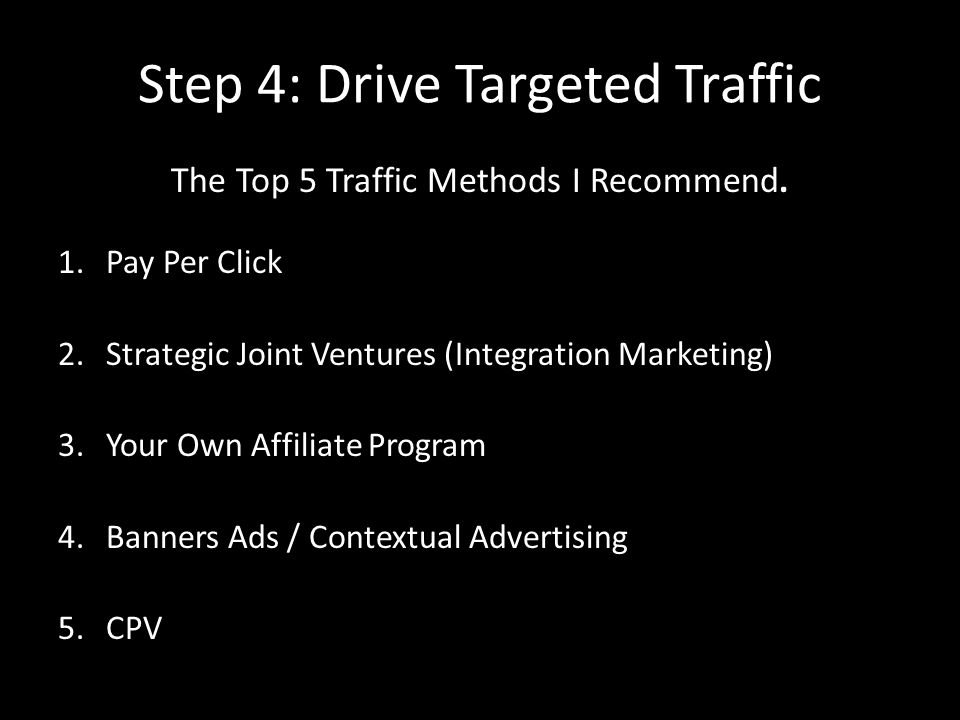 Step 4: Drive Targeted Traffic

The Top 5 Traffic Methods I Recommend.

1. Pay Per Click

2. Strategic Joint Ventures (Integration Marketing)

3. Your Own Affiliate Program

4. Banners Ads / Contextual Advertising

5. CPV